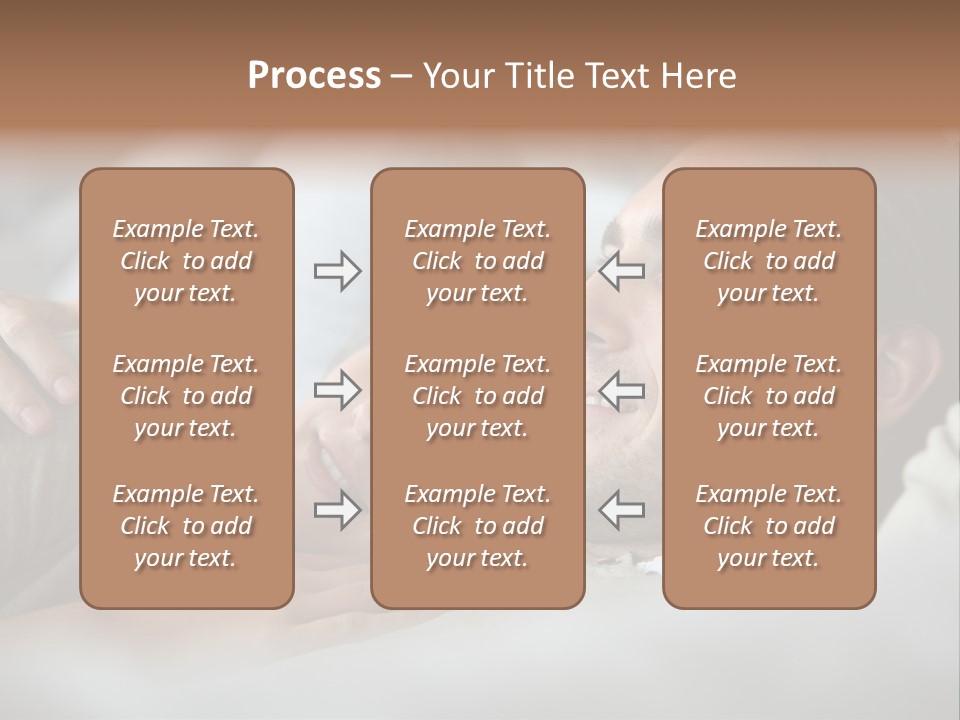 Process – Your Title Text Here

Example Text. Click to add your text.

Example Text. Click to add your text.

Example Text. Click to add your text.

Example Text. Click to add your text.

Example Text. Click to add your text.

Example Text. Click to add your text.

Example Text. Click to add your text.

Example Text. Click to add your text.

Example Text. Click to add your text.